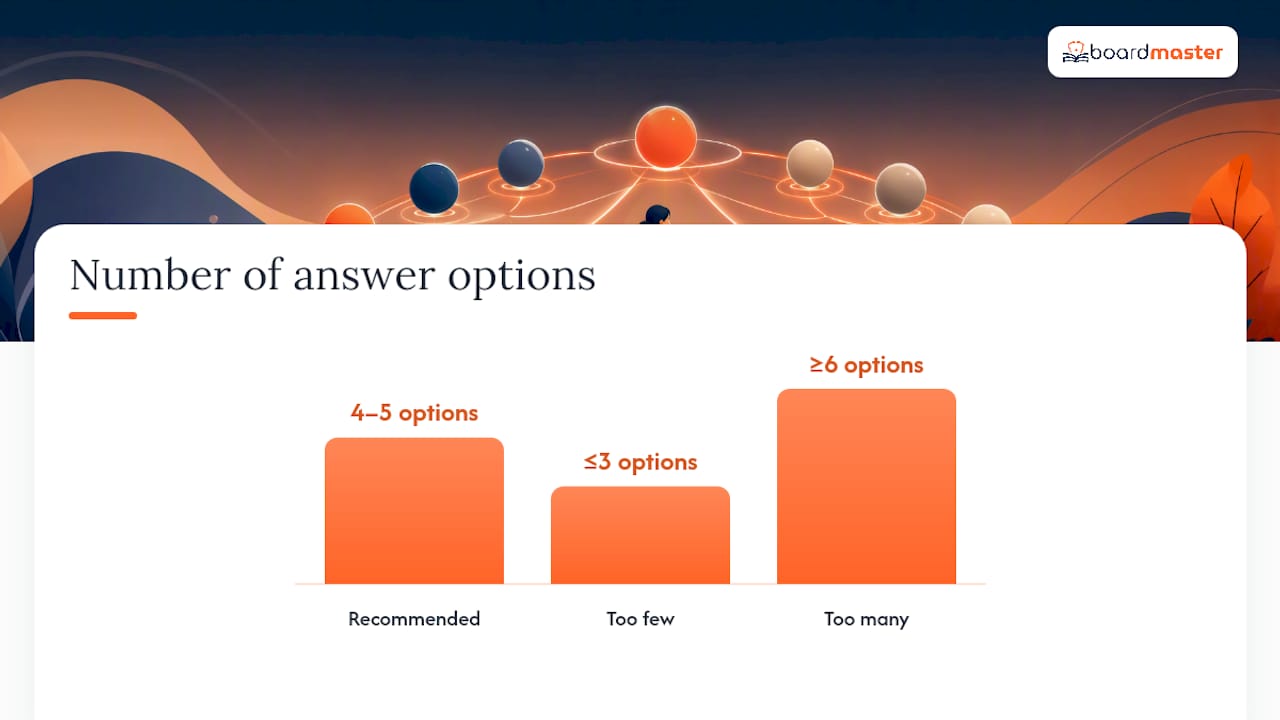 boardmaster

Number of answer options

4–5 options

≤3 options

≥6 options

Recommended

Too few

Too many